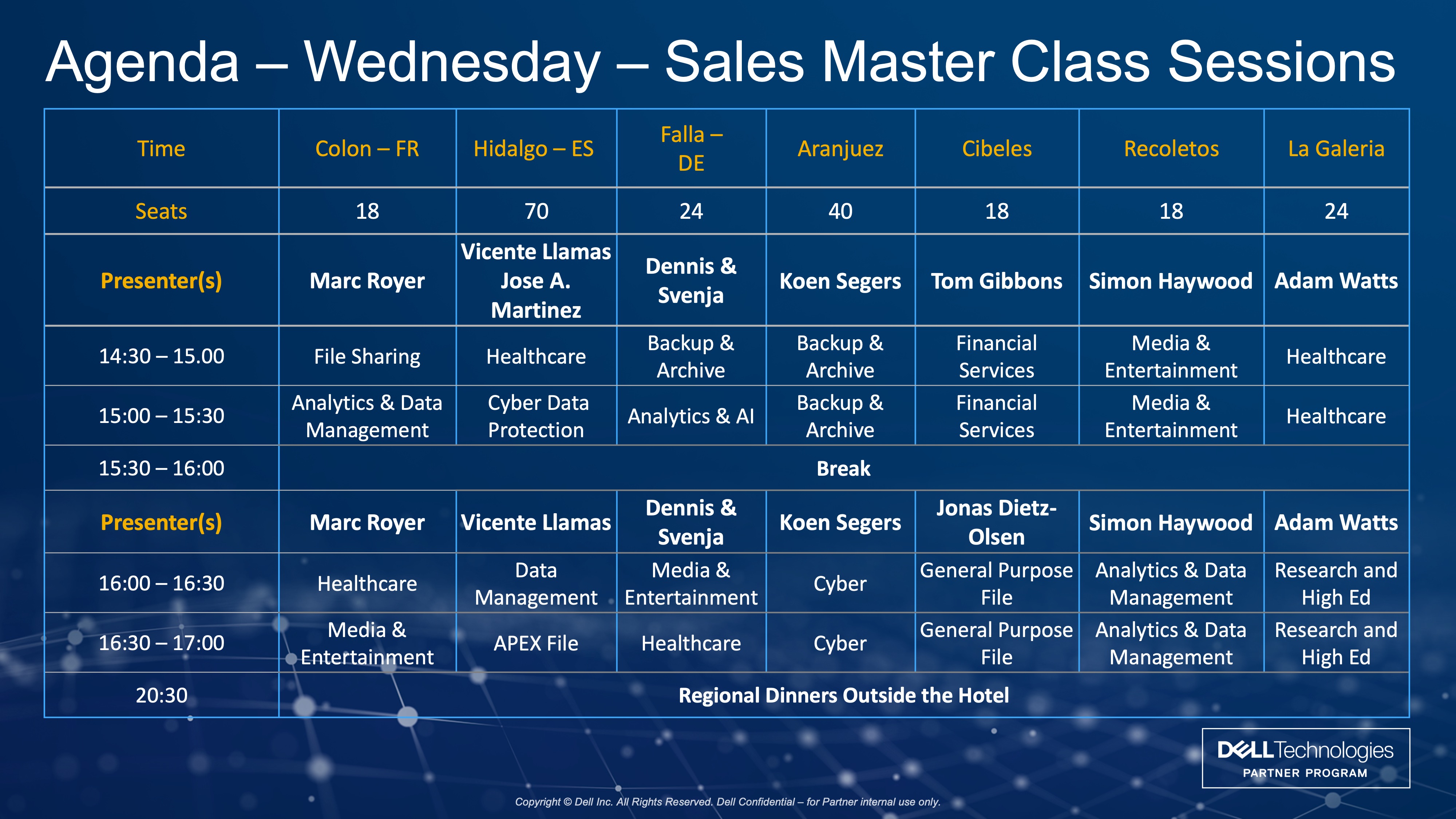 Agenda – Wednesday – Sales Master Class Sessions

| Time | Colon – FR | Hidalgo – ES | Falla – DE | Aranjuez | Cibeles | Recoletos | La Galeria |
|---|---|---|---|---|---|---|---|
| Seats | 18 | 70 | 24 | 40 | 18 | 18 | 24 |
| Presenter(s) | Marc Royer | Vicente Llamas Jose A. Martinez | Dennis & Svenja | Koen Segers | Tom Gibbons | Simon Haywood | Adam Watts |
| 14:30 – 15.00 | File Sharing | Healthcare | Backup & Archive | Backup & Archive | Financial Services | Media & Entertainment | Healthcare |
| 15:00 – 15:30 | Analytics & Data Management | Cyber Data Protection | Analytics & AI | Backup & Archive | Financial Services | Media & Entertainment | Healthcare |
| 15:30 – 16:00 | Break | | | | | | |
| Presenter(s) | Marc Royer | Vicente Llamas | Dennis & Svenja | Koen Segers | Jonas Dietz-Olsen | Simon Haywood | Adam Watts |
| 16:00 – 16:30 | Healthcare | Data Management | Media & Entertainment | Cyber | General Purpose File | Analytics & Data Management | Research and High Ed |
| 16:30 – 17:00 | Media & Entertainment | APEX File | Healthcare | Cyber | General Purpose File | Analytics & Data Management | Research and High Ed |
| 20:30 | Regional Dinners Outside the Hotel | | | | | | |

DELL Technologies
PARTNER PROGRAM

Copyright © Dell Inc. All Rights Reserved. Dell Confidential – for Partner internal use only.